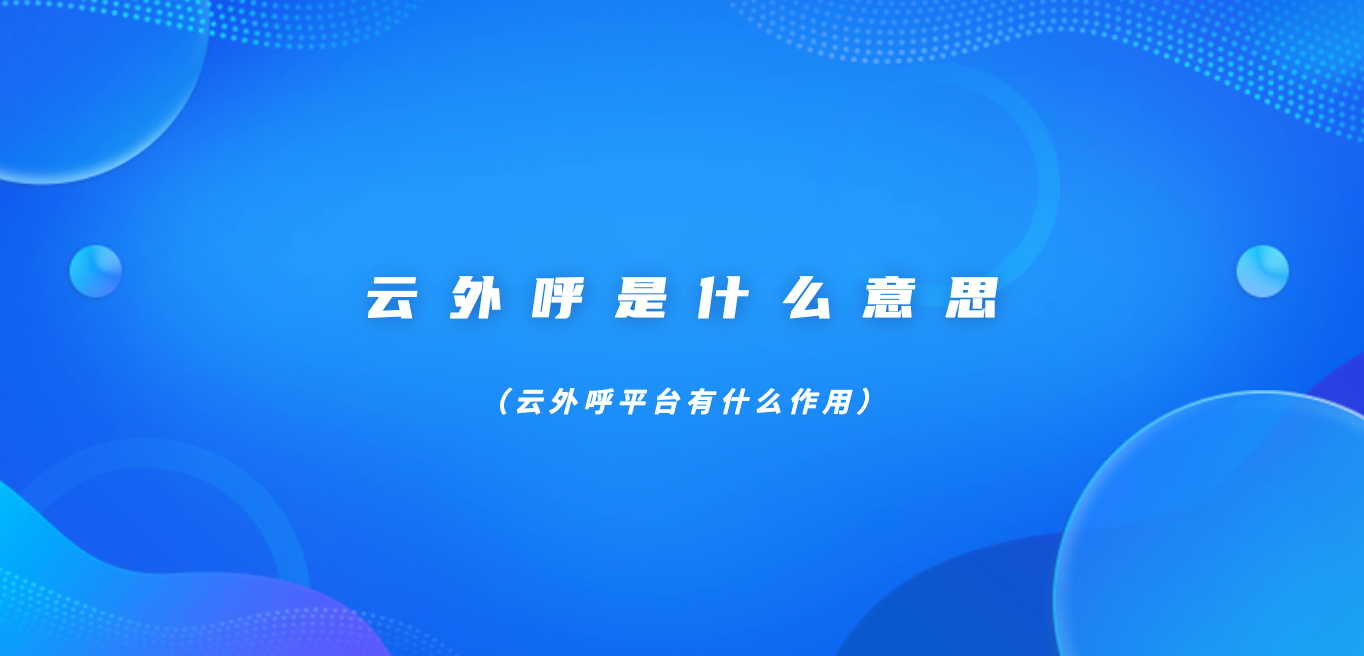 云外呼是什么意思

（云外呼平台有什么作用）